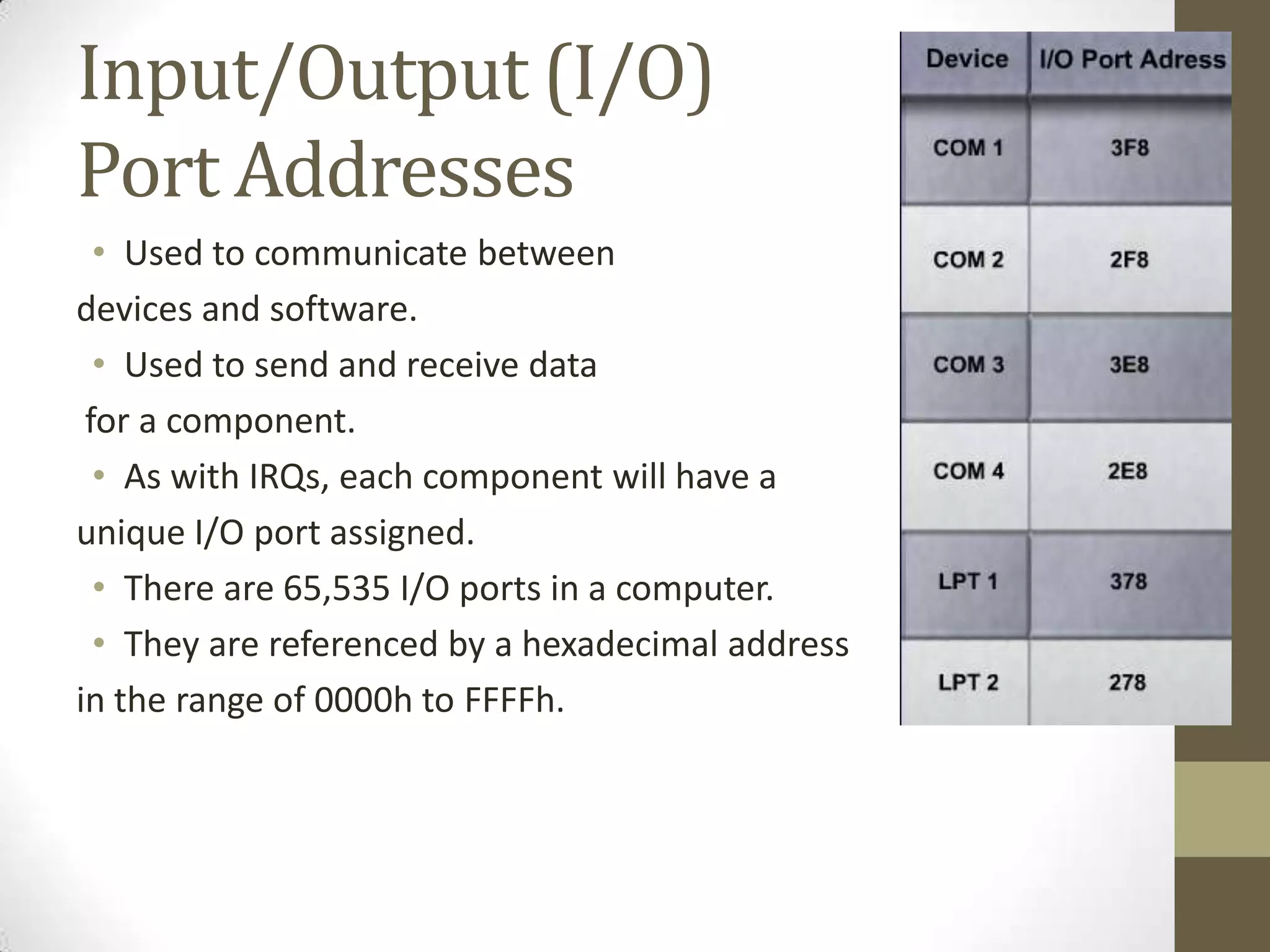 Input/Output (I/O) Port Addresses

• Used to communicate between devices and software.

• Used to send and receive data for a component.

• As with IRQs, each component will have a unique I/O port assigned.

• There are 65,535 I/O ports in a computer.

• They are referenced by a hexadecimal address in the range of 0000h to FFFFh.

| Device | I/O Port Adress |
|---|---|
| COM 1 | 3F8 |
| COM 2 | 2F8 |
| COM 3 | 3E8 |
| COM 4 | 2E8 |
| LPT 1 | 378 |
| LPT 2 | 278 |